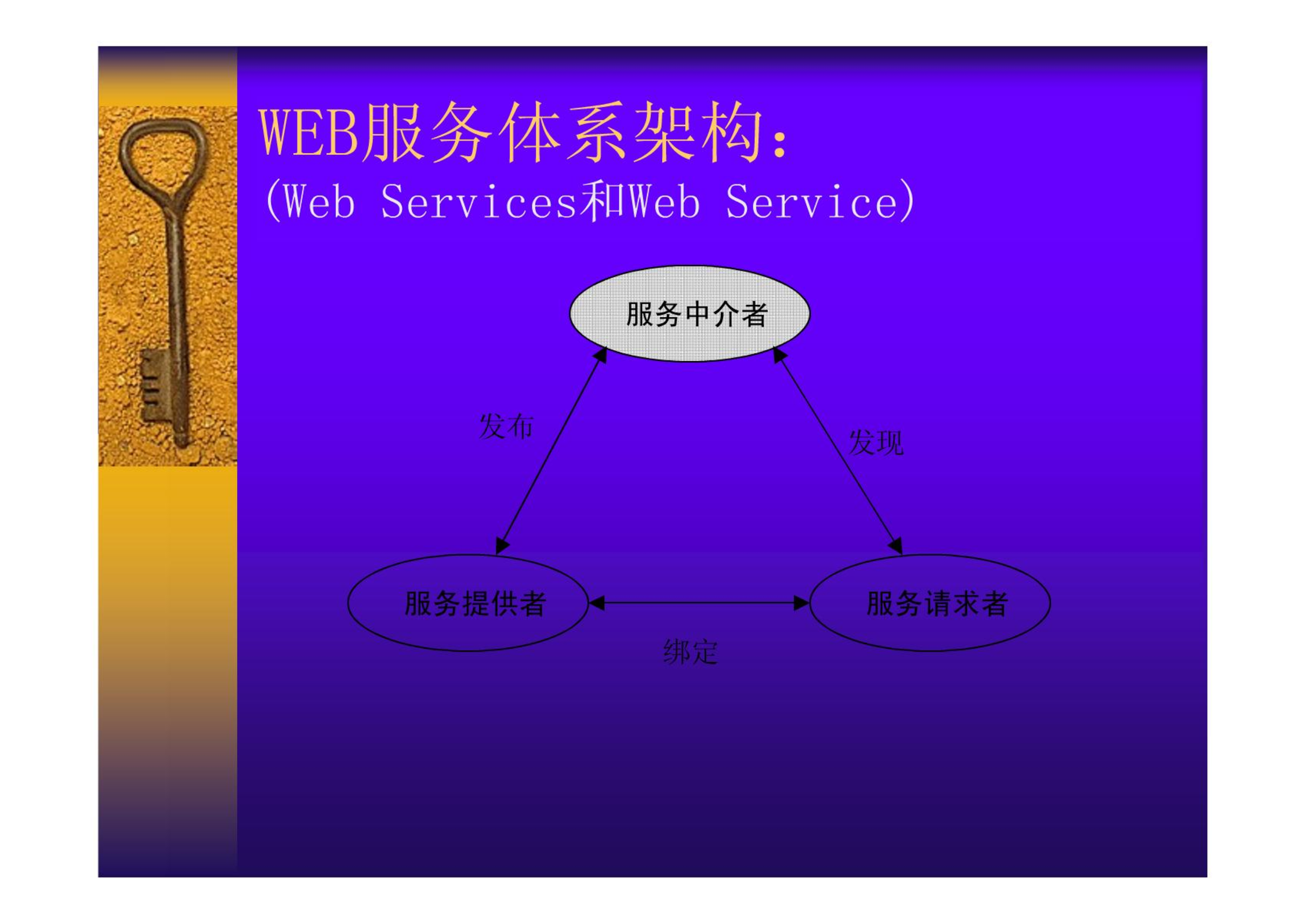 WEB服务体系架构：
(Web Services和Web Service)

服务中介者

发布

发现

服务提供者

服务请求者

绑定